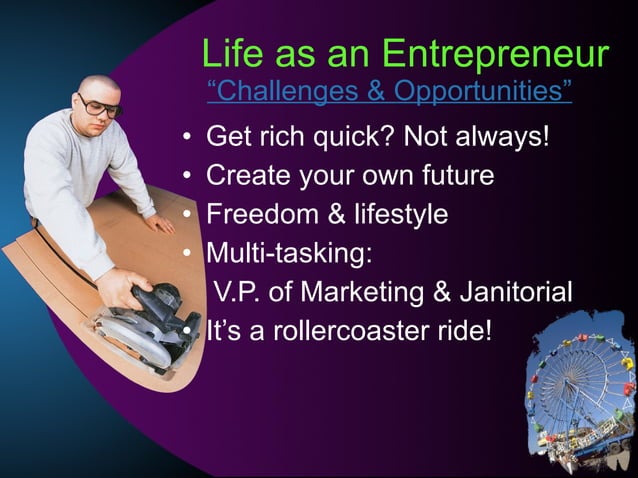 Life as an Entrepreneur
“Challenges & Opportunities”

• Get rich quick? Not always!
• Create your own future
• Freedom & lifestyle
• Multi-tasking:
V.P. of Marketing & Janitorial
• It’s a rollercoaster ride!